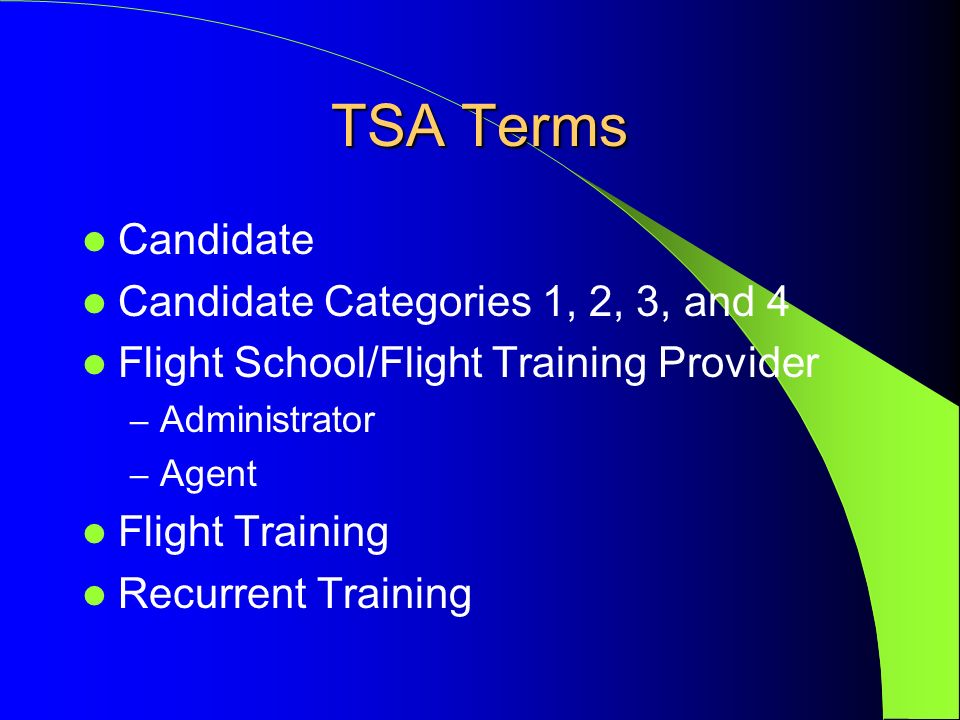 TSA Terms

- Candidate
- Candidate Categories 1, 2, 3, and 4
- Flight School/Flight Training Provider
  – Administrator
  – Agent
- Flight Training
- Recurrent Training